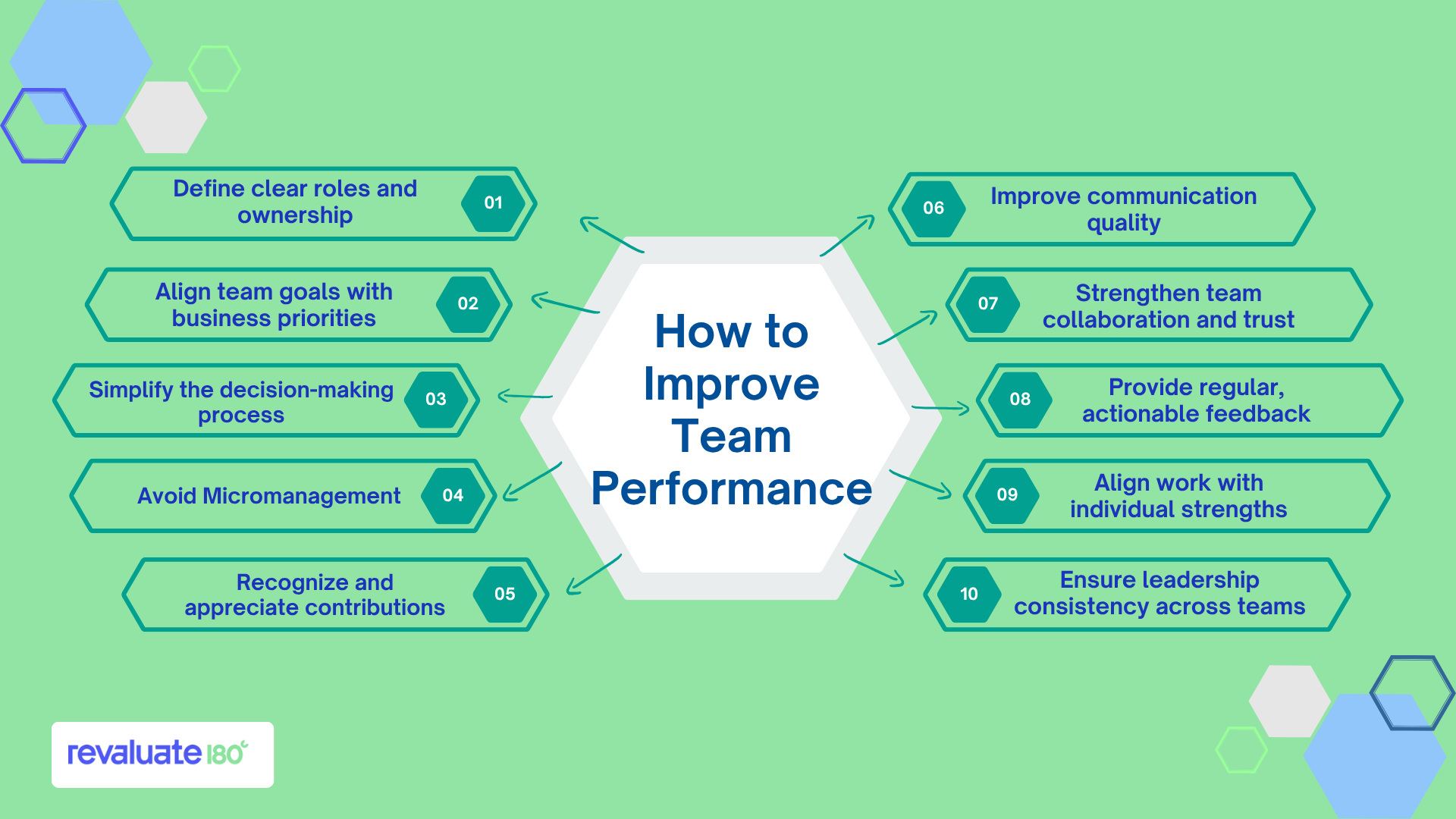 How to Improve Team Performance

Define clear roles and ownership 01

Align team goals with business priorities 02

Simplify the decision-making process 03

Avoid Micromanagement 04

Recognize and appreciate contributions 05

06 Improve communication quality

07 Strengthen team collaboration and trust

08 Provide regular, actionable feedback

09 Align work with individual strengths

10 Ensure leadership consistency across teams

revaluate 180°